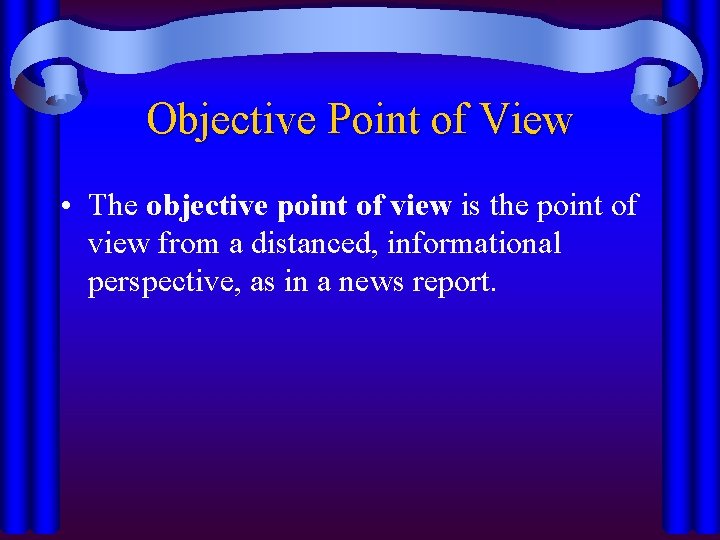 Objective Point of View

• The objective point of view is the point of view from a distanced, informational perspective, as in a news report.